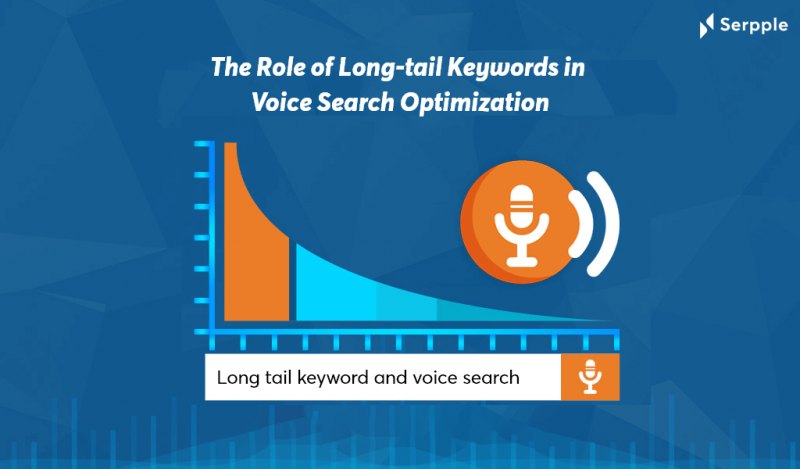 Serpple

The Role of Long-tail Keywords in Voice Search Optimization

Long tail keyword and voice search